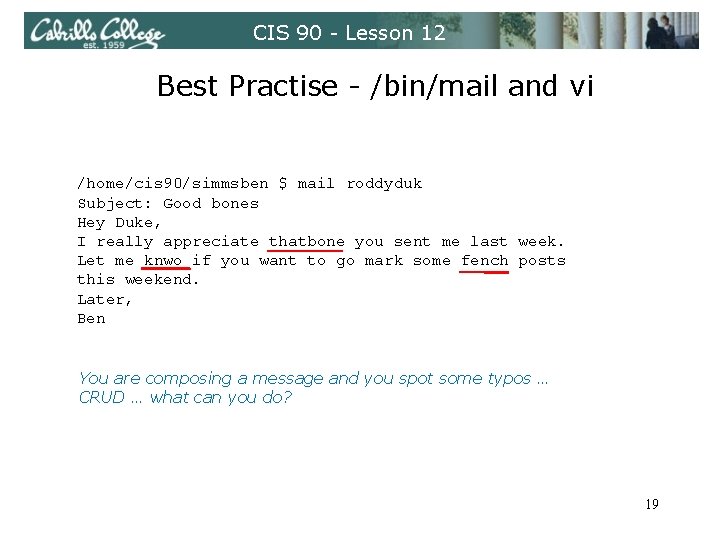 Cabrillo College est. 1959

CIS 90 - Lesson 12

Best Practise - /bin/mail and vi

/home/cis90/simmsben $ mail roddyduk
Subject: Good bones
Hey Duke,
I really appreciate thatbone you sent me last week.
Let me knwo if you want to go mark some fench posts
this weekend.
Later,
Ben

You are composing a message and you spot some typos … CRUD … what can you do?

19